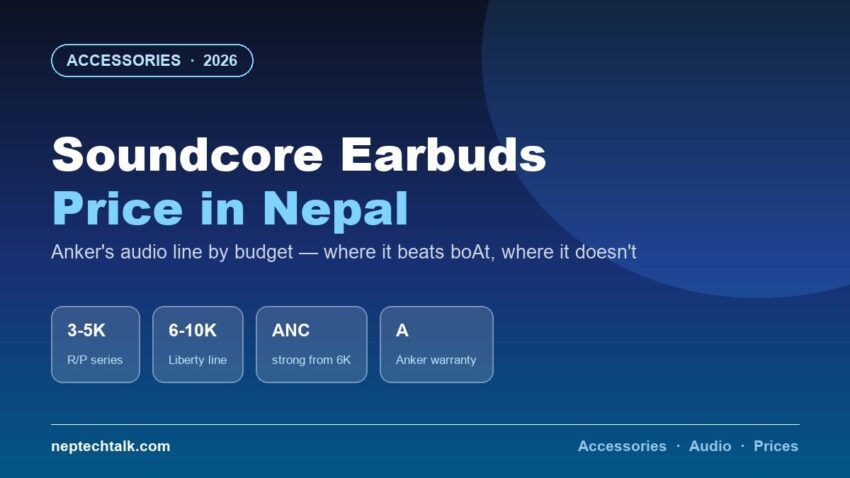 ACCESSORIES · 2026

Soundcore Earbuds
Price in Nepal

Anker's audio line by budget — where it beats boAt, where it doesn't

3-5K
R/P series

6-10K
Liberty line

ANC
strong from 6K

A
Anker warranty

neptechtalk.com

Accessories · Audio · Prices